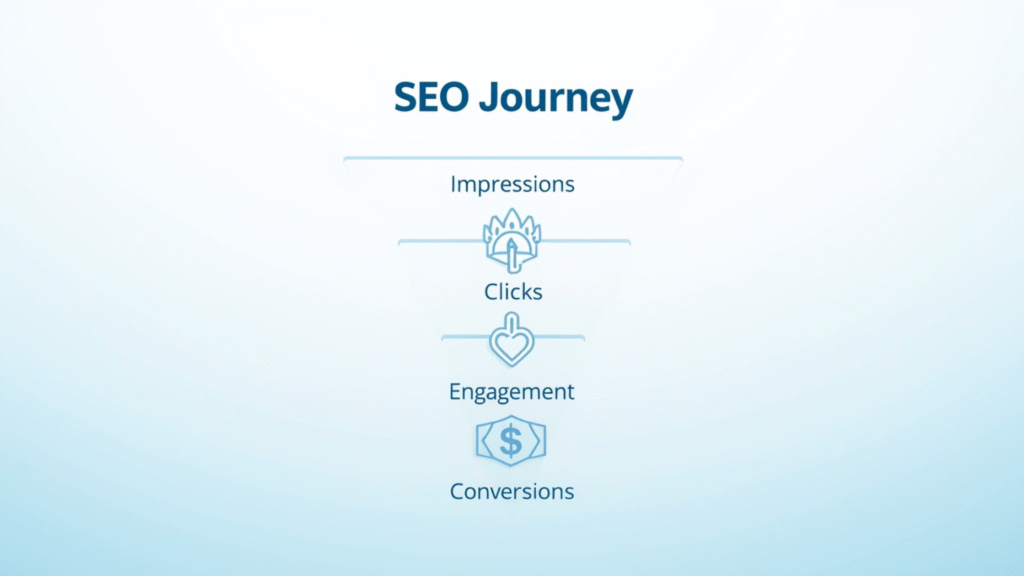 SEO Journey

Impressions

Clicks

Engagement

$

Conversions